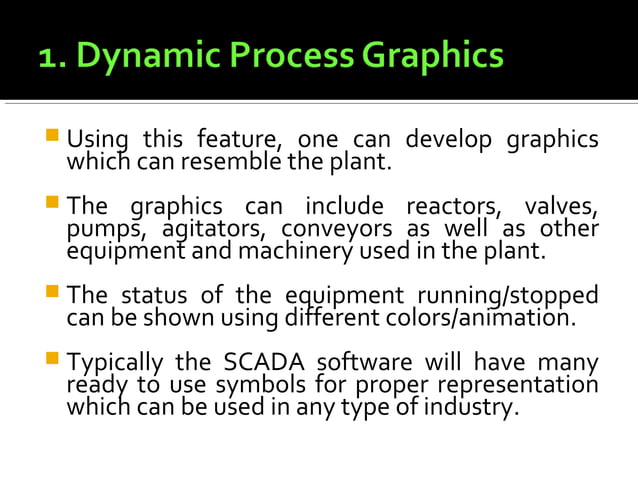 1. Dynamic Process Graphics

Using this feature, one can develop graphics which can resemble the plant.

The graphics can include reactors, valves, pumps, agitators, conveyors as well as other equipment and machinery used in the plant.

The status of the equipment running/stopped can be shown using different colors/animation.

Typically the SCADA software will have many ready to use symbols for proper representation which can be used in any type of industry.